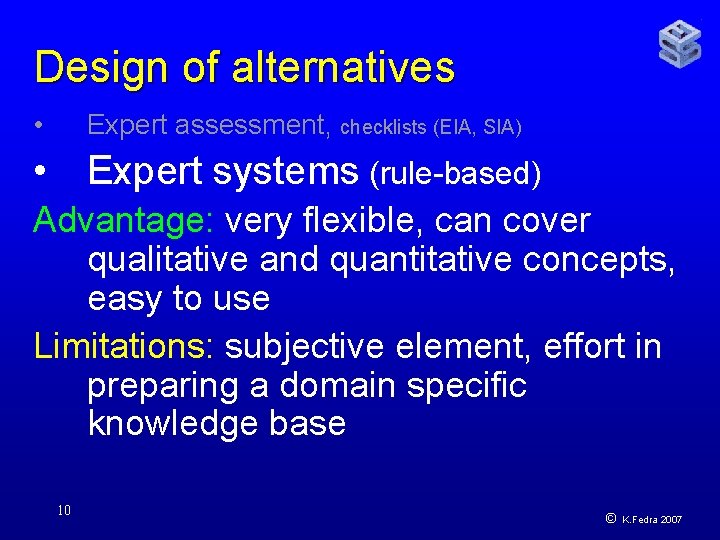 Design of alternatives

• Expert assessment, checklists (EIA, SIA)

• Expert systems (rule-based)

Advantage: very flexible, can cover qualitative and quantitative concepts, easy to use

Limitations: subjective element, effort in preparing a domain specific knowledge base

10

© K.Fedra 2007